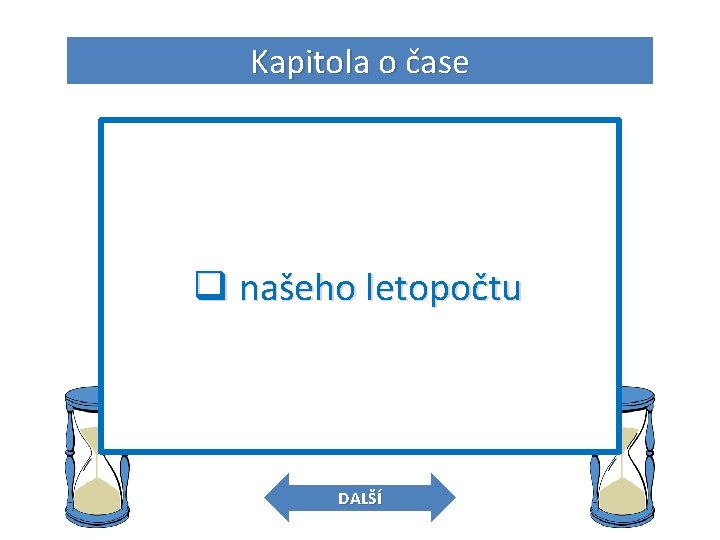 Kapitola o čase

❑ našeho letopočtu

DALŠÍ